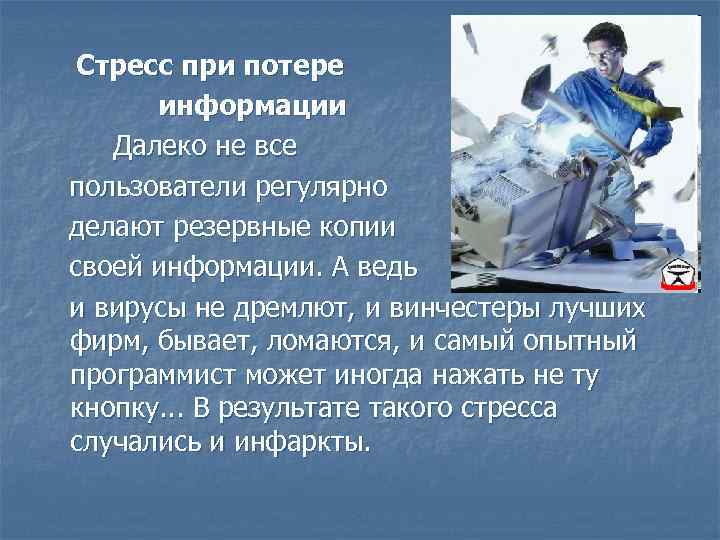 Стресс при потере информации

Далеко не все пользователи регулярно делают резервные копии своей информации. А ведь и вирусы не дремлют, и винчестеры лучших фирм, бывает, ломаются, и самый опытный программист может иногда нажать не ту кнопку... В результате такого стресса случались и инфаркты.